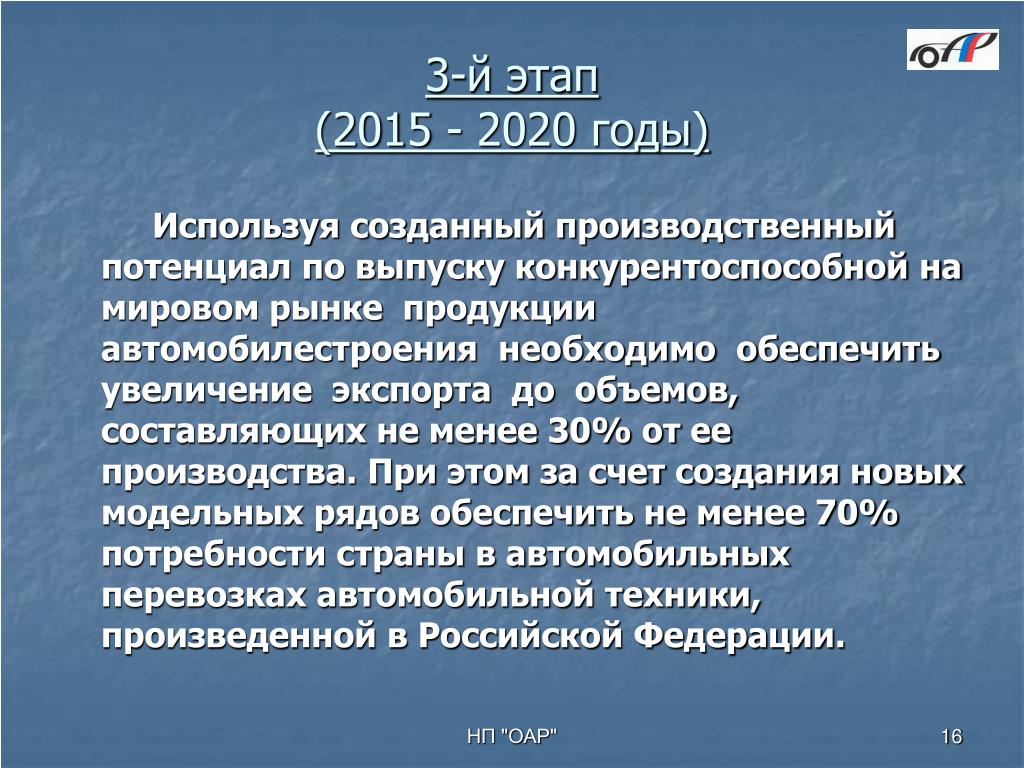 ОАР

3-й этап
(2015 - 2020 годы)

Используя созданный производственный потенциал по выпуску конкурентоспособной на мировом рынке продукции автомобилестроения необходимо обеспечить увеличение экспорта до объемов, составляющих не менее 30% от ее производства. При этом за счет создания новых модельных рядов обеспечить не менее 70% потребности страны в автомобильных перевозках автомобильной техники, произведенной в Российской Федерации.

НП "ОАР"

16